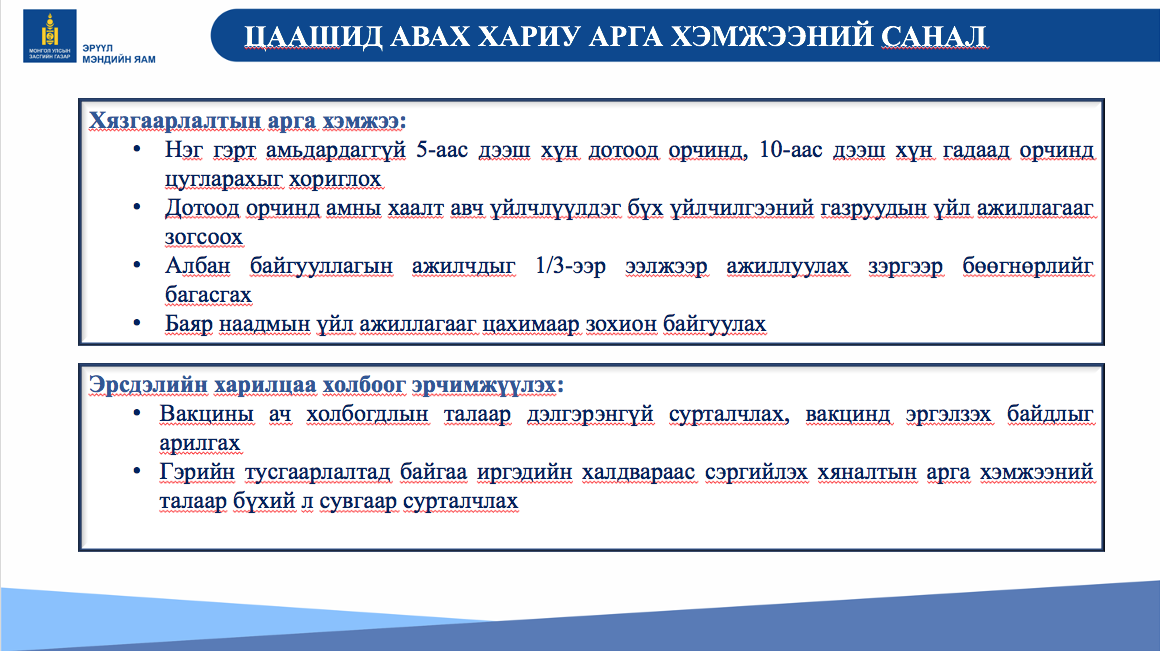 МОНГОЛ УЛСЫН ЗАСГИЙН ГАЗАР

ЭРҮҮЛ МЭНДИЙН ЯАМ

ЦААШИД АВАХ ХАРИУ АРГА ХЭМЖЭЭНИЙ САНАЛ

Хязгаарлалтын арга хэмжээ:

• Нэг гэрт амьдардаггүй 5-аас дээш хүн дотоод орчинд, 10-аас дээш хүн гадаад орчинд цугларахыг хориглох
• Дотоод орчинд амны хаалт авч үйлчлүүлдэг бүх үйлчилгээний газруудын үйл ажиллагааг зогсоох
• Албан байгууллагын ажилчдыг 1/3-ээр ээлжээр ажиллуулах зэргээр бөөгнөрлийг багасгах
• Баяр наадмын үйл ажиллагааг цахимаар зохион байгуулах

Эрсдэлийн харилцаа холбоог эрчимжүүлэх:

• Вакцины ач холбогдлын талаар дэлгэрэнгүй сурталчлах, вакцинд эргэлзэх байдлыг арилгах
• Гэрийн тусгаарлалтад байгаа иргэдийн халдвараас сэргийлэх хяналтын арга хэмжээний талаар бүхий л сувгаар сурталчлах